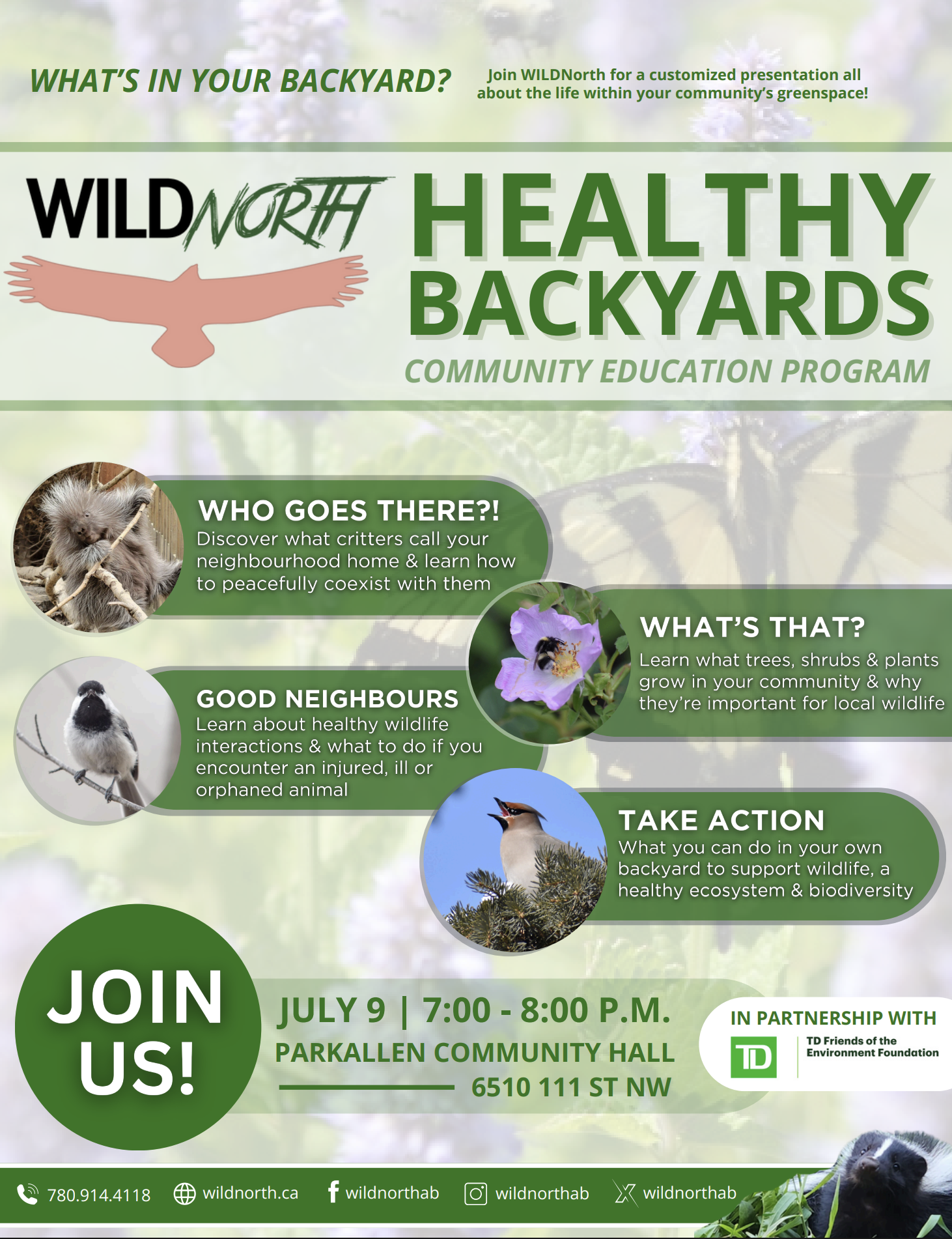 WHAT'S IN YOUR BACKYARD?

Join WILDNorth for a customized presentation all about the life within your community's greenspace!

WILDNORTH

HEALTHY BACKYARDS

COMMUNITY EDUCATION PROGRAM

WHO GOES THERE?!
Discover what critters call your neighbourhood home & learn how to peacefully coexist with them

WHAT'S THAT?
Learn what trees, shrubs & plants grow in your community & why they're important for local wildlife

GOOD NEIGHBOURS
Learn about healthy wildlife interactions & what to do if you encounter an injured, ill or orphaned animal

TAKE ACTION
What you can do in your own backyard to support wildlife, a healthy ecosystem & biodiversity

JOIN US!

JULY 9 | 7:00 - 8:00 P.M.
PARKALLEN COMMUNITY HALL
6510 111 ST NW

IN PARTNERSHIP WITH
TD
TD Friends of the Environment Foundation

780.914.4118 wildnorth.ca wildnorthab wildnorthab wildnorthab